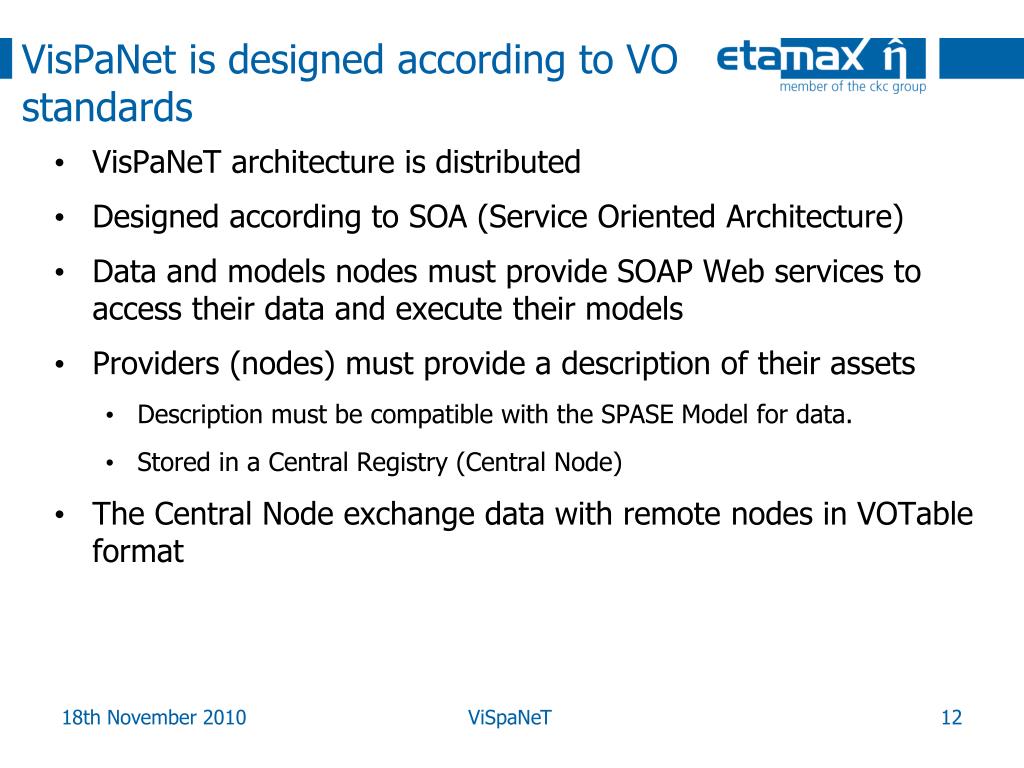 VisPaNet is designed according to VO standards

etamax

member of the ckc group

• VisPaNeT architecture is distributed
• Designed according to SOA (Service Oriented Architecture)
• Data and models nodes must provide SOAP Web services to access their data and execute their models
• Providers (nodes) must provide a description of their assets
  • Description must be compatible with the SPASE Model for data.
  • Stored in a Central Registry (Central Node)
• The Central Node exchange data with remote nodes in VOTable format

18th November 2010

ViSpaNeT

12